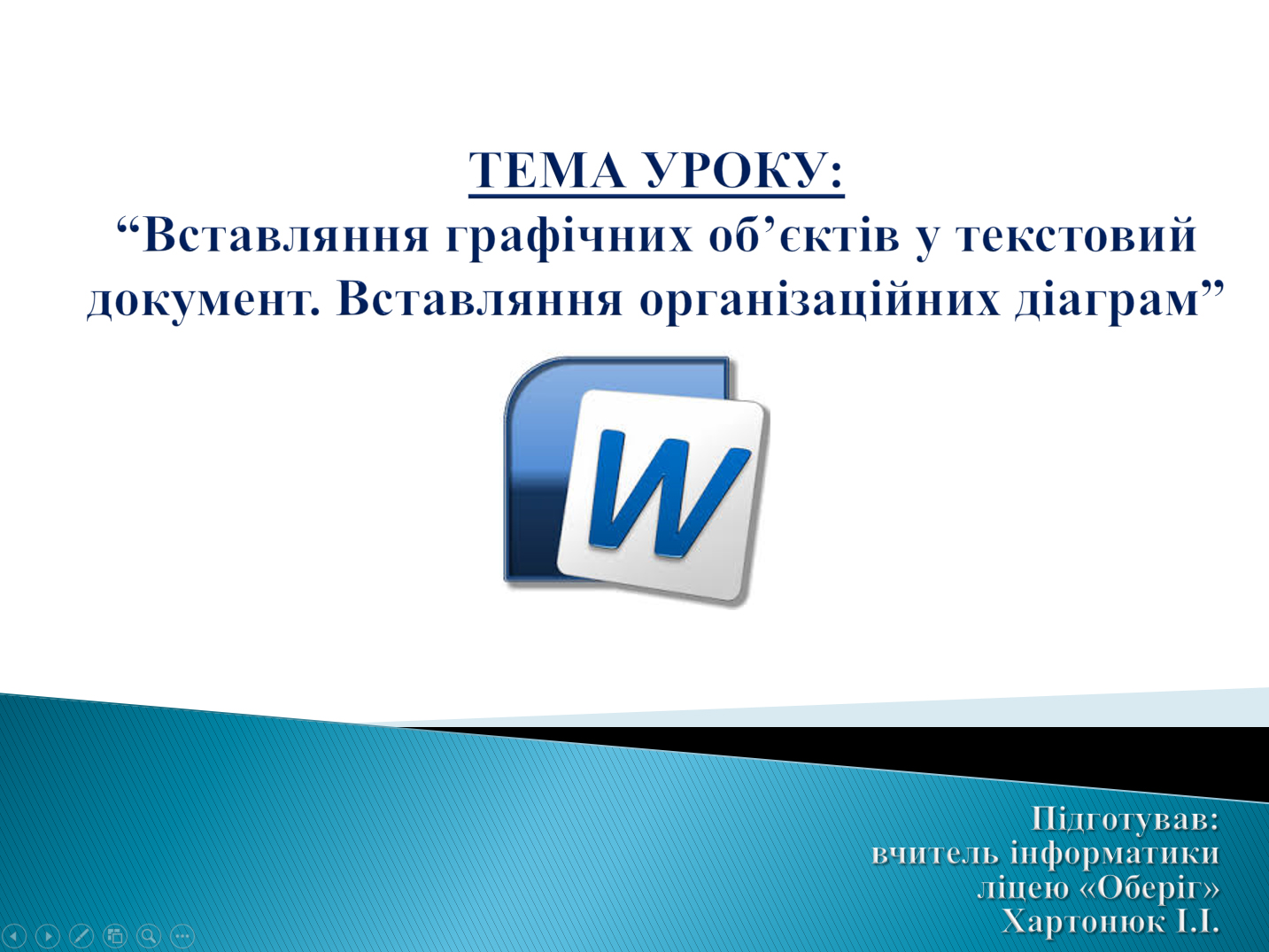 ТЕМА УРОКУ:
“Вставляння графічних об’єктів у текстовий документ. Вставляння організаційних діаграм”

W

Підготував:
вчитель інформатики
ліцею «Оберіг»
Хартонюк І.І.